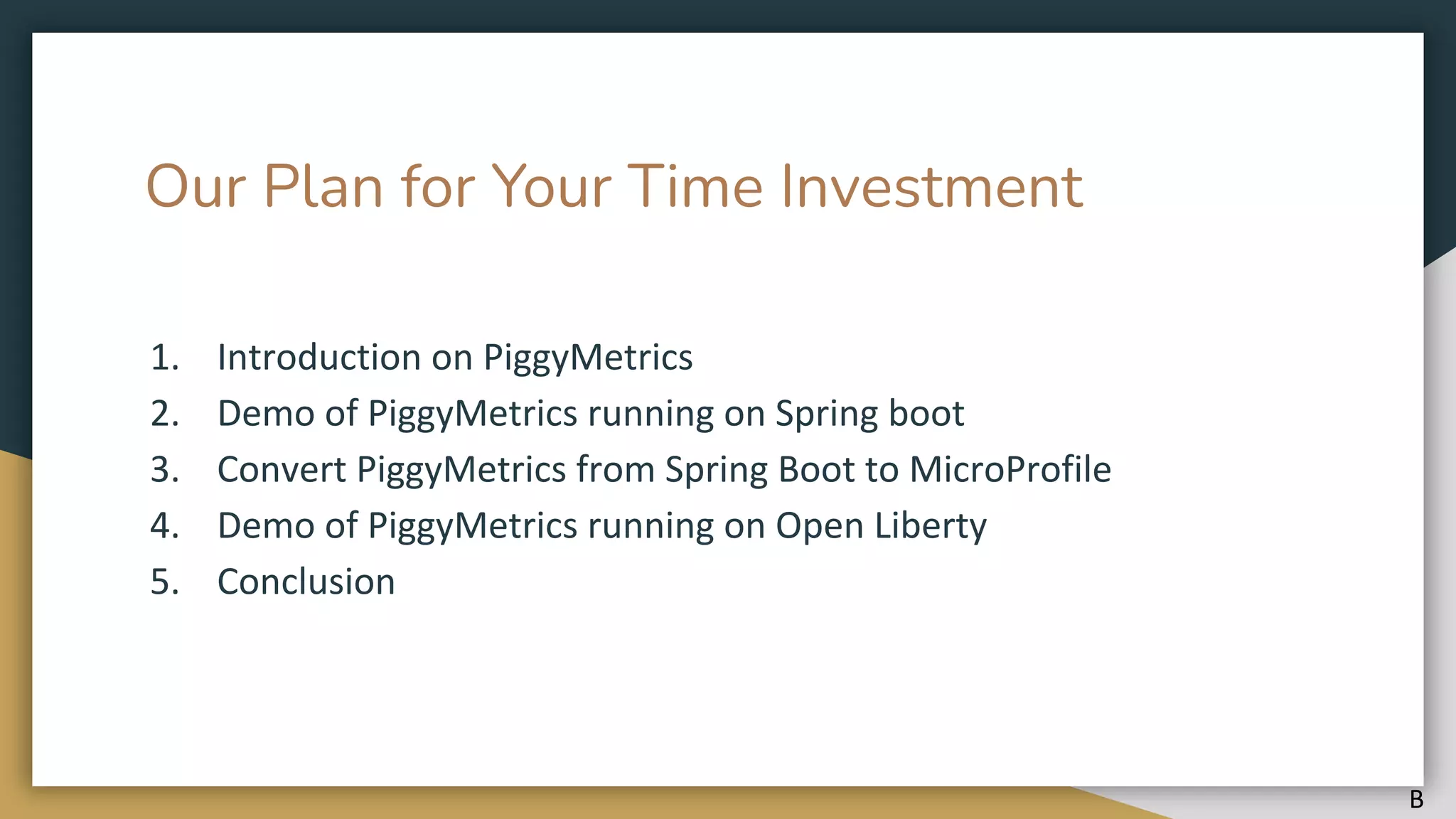 Our Plan for Your Time Investment

1. Introduction on PiggyMetrics
2. Demo of PiggyMetrics running on Spring boot
3. Convert PiggyMetrics from Spring Boot to MicroProfile
4. Demo of PiggyMetrics running on Open Liberty
5. Conclusion

B